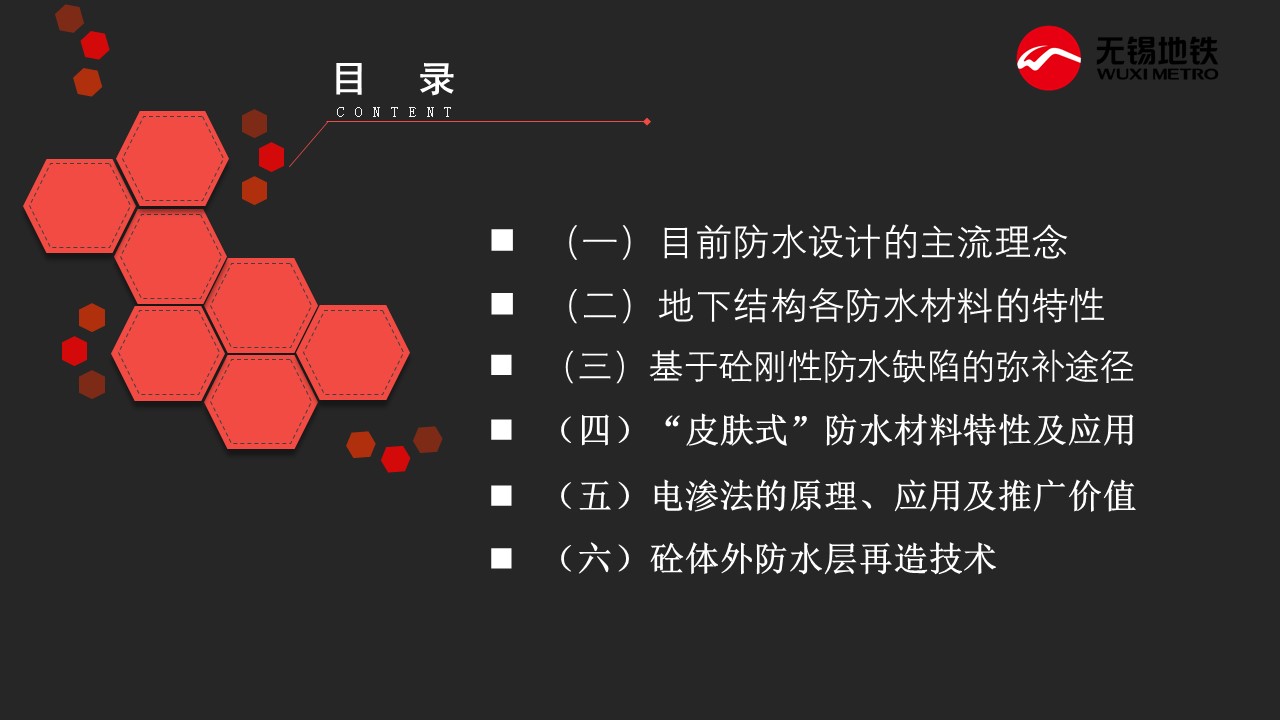 目 录
CONTENT

无锡地铁
WUXI METRO

■ （一）目前防水设计的主流理念
■ （二）地下结构各防水材料的特性
■ （三）基于砼刚性防水缺陷的弥补途径
■ （四）“皮肤式”防水材料特性及应用
■ （五）电渗法的原理、应用及推广价值
■ （六）砼体外防水层再造技术